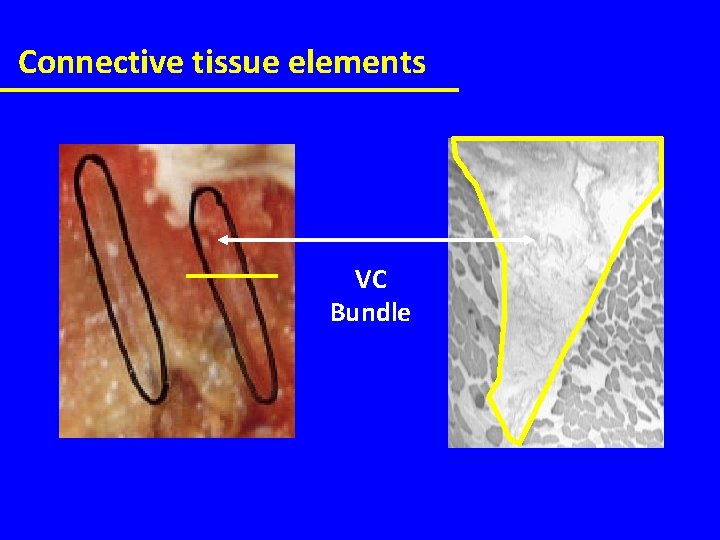 Connective tissue elements

VC
Bundle